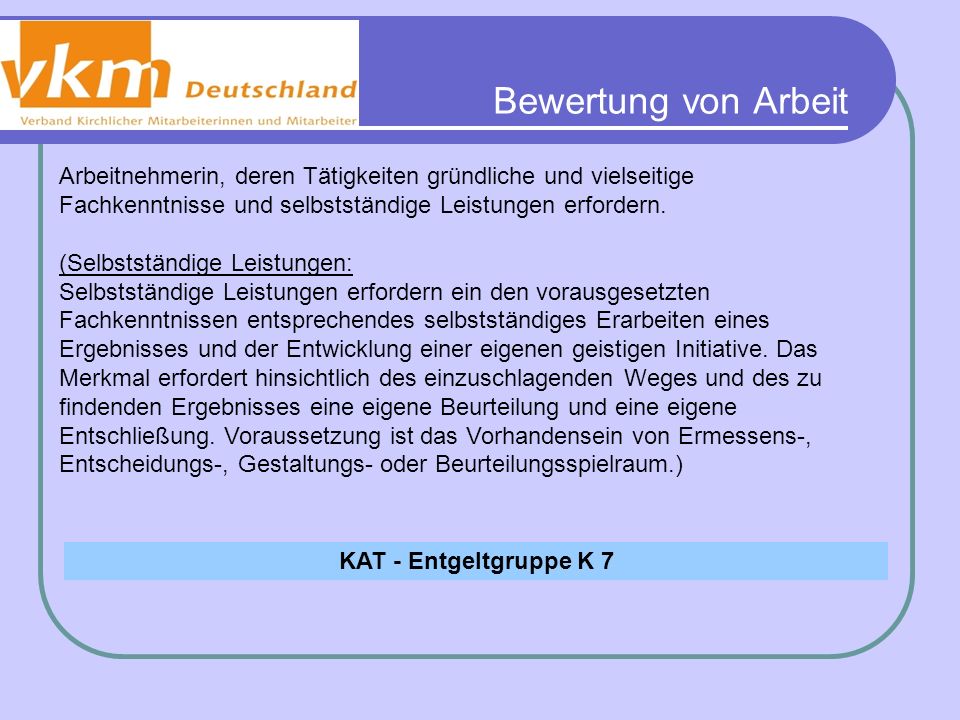 vkm Deutschland
Verband Kirchlicher Mitarbeiterinnen und Mitarbeiter

Bewertung von Arbeit

Arbeitnehmerin, deren Tätigkeiten gründliche und vielseitige Fachkenntnisse und selbstständige Leistungen erfordern.

(Selbstständige Leistungen:
Selbstständige Leistungen erfordern ein den vorausgesetzten Fachkenntnissen entsprechendes selbstständiges Erarbeiten eines Ergebnisses und der Entwicklung einer eigenen geistigen Initiative. Das Merkmal erfordert hinsichtlich des einzuschlagenden Weges und des zu findenden Ergebnisses eine eigene Beurteilung und eine eigene Entschließung. Voraussetzung ist das Vorhandensein von Ermessens-, Entscheidungs-, Gestaltungs- oder Beurteilungsspielraum.)

KAT - Entgeltgruppe K 7